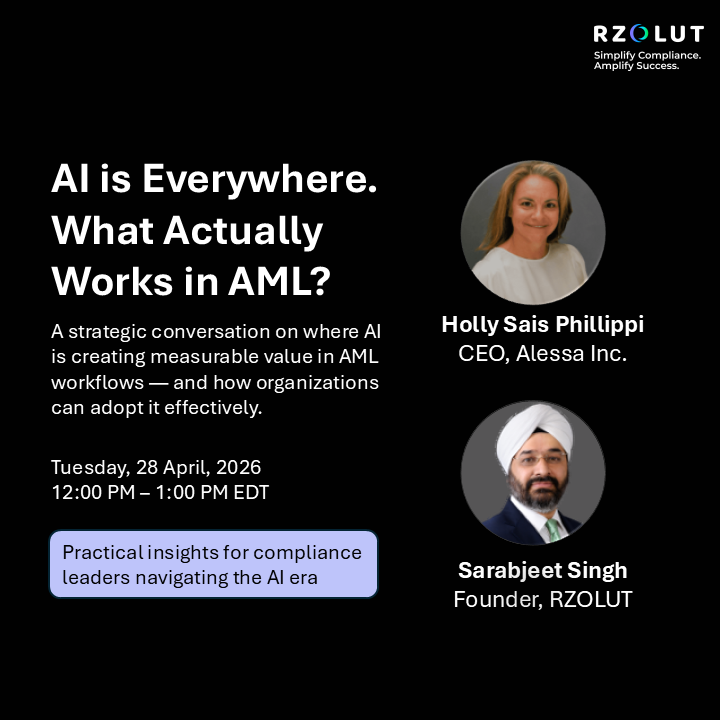 RZOLUT
Simplify Compliance.
Amplify Success.

AI is Everywhere. What Actually Works in AML?

A strategic conversation on where AI is creating measurable value in AML workflows — and how organizations can adopt it effectively.

Tuesday, 28 April, 2026
12:00 PM – 1:00 PM EDT

Practical insights for compliance leaders navigating the AI era

Holly Sais Phillippi
CEO, Alessa Inc.

Sarabjeet Singh
Founder, RZOLUT